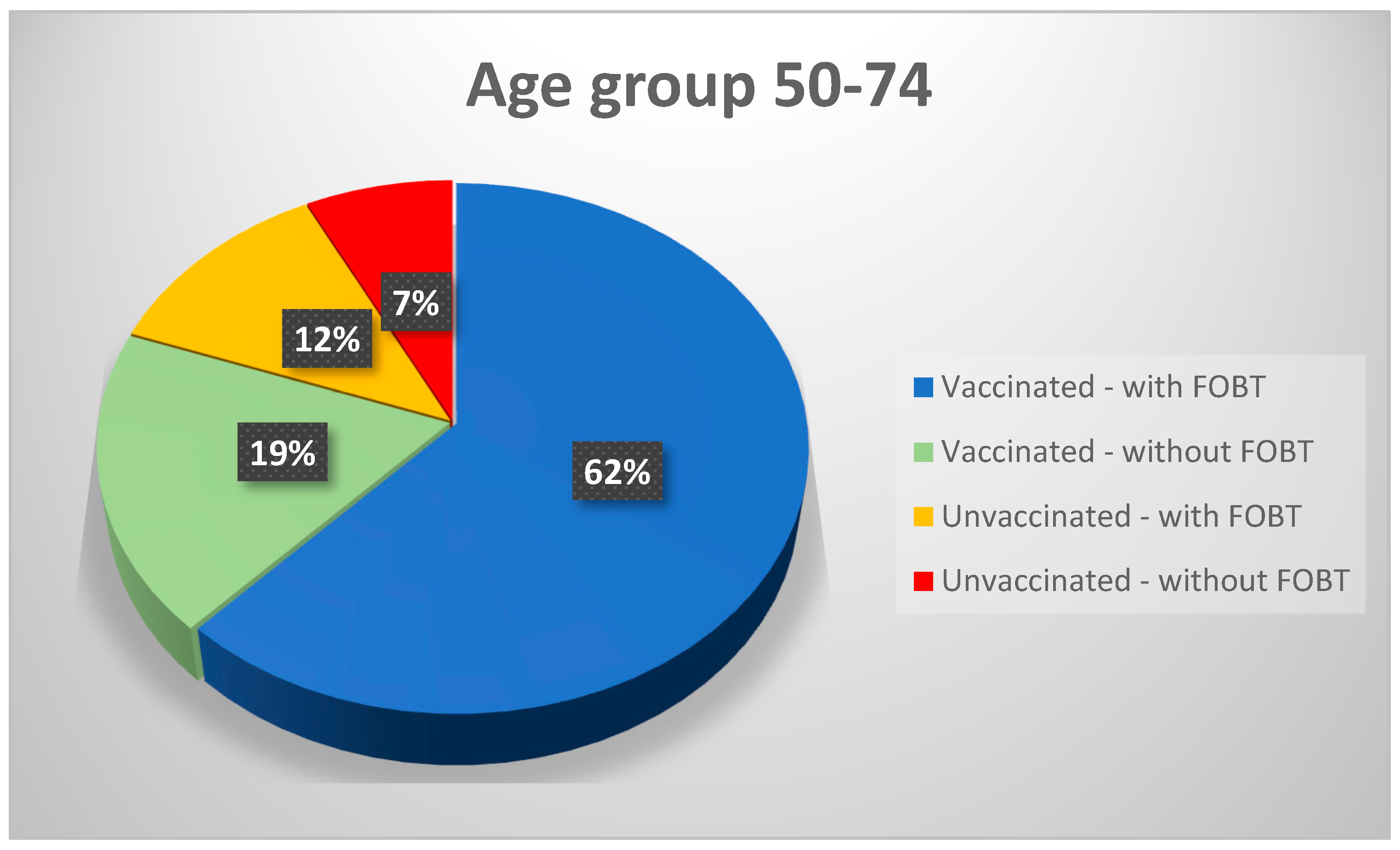 Age group 50-74

7%
12%
19%
62%

Vaccinated - with FOBT
Vaccinated - without FOBT
Unvaccinated - with FOBT
Unvaccinated - without FOBT